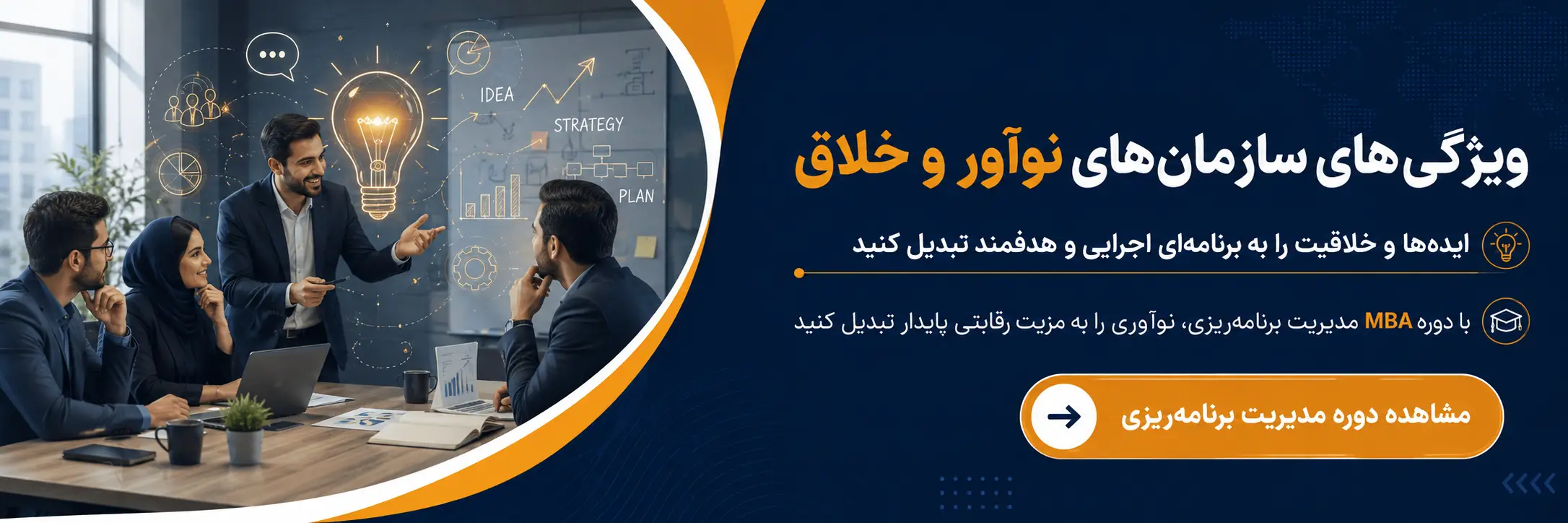 IDEA
STRATEGY
PLAN

ویژگی‌های سازمان‌های نوآور و خلاق

ایده‌ها و خلاقیت را به برنامه‌ای اجرایی و هدفمند تبدیل کنید

با دوره MBA مدیریت برنامه‌ریزی، نوآوری را به مزیت رقابتی پایدار تبدیل کنید

مشاهده دوره مدیریت برنامه‌ریزی